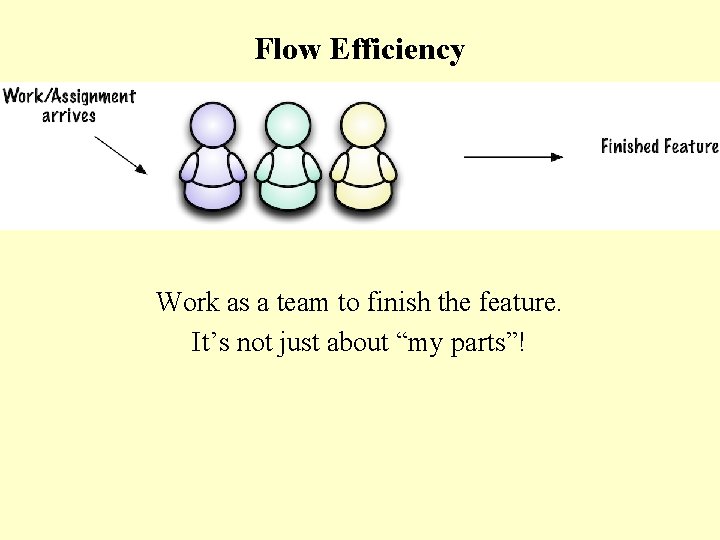 Flow Efficiency

Work/Assignment
arrives

Finished Feature

Work as a team to finish the feature.
It's not just about "my parts"!